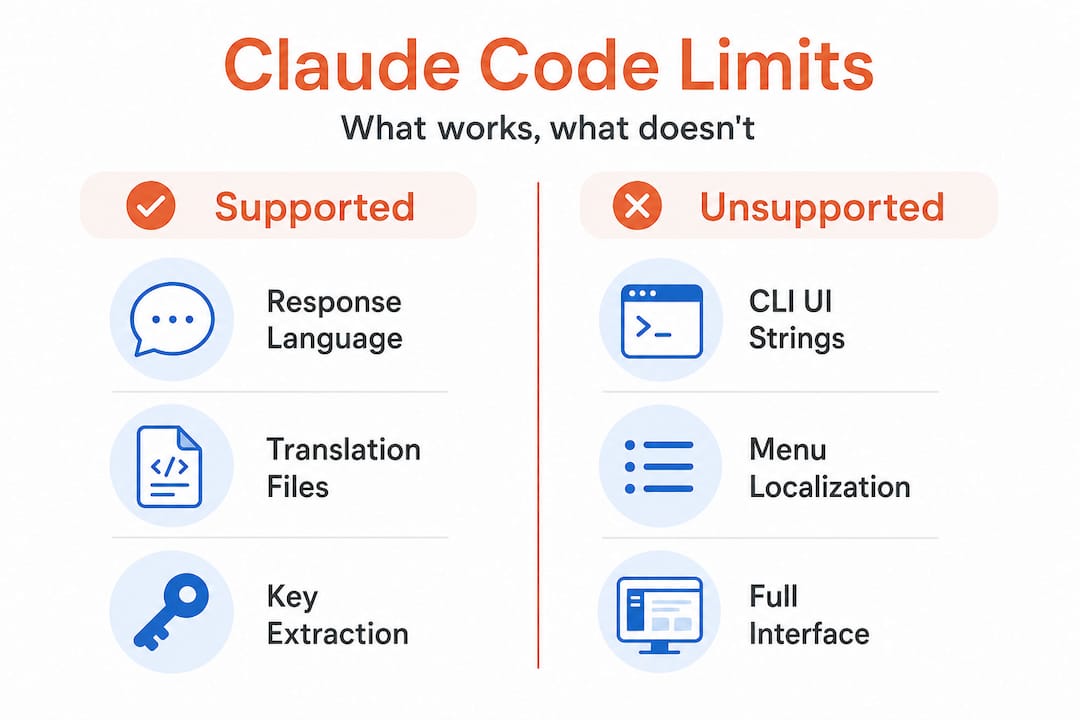 Claude Code Limits

What works, what doesn't

Supported

Response Language

Translation Files

Key Extraction

Unsupported

CLI UI Strings

Menu Localization

Full Interface